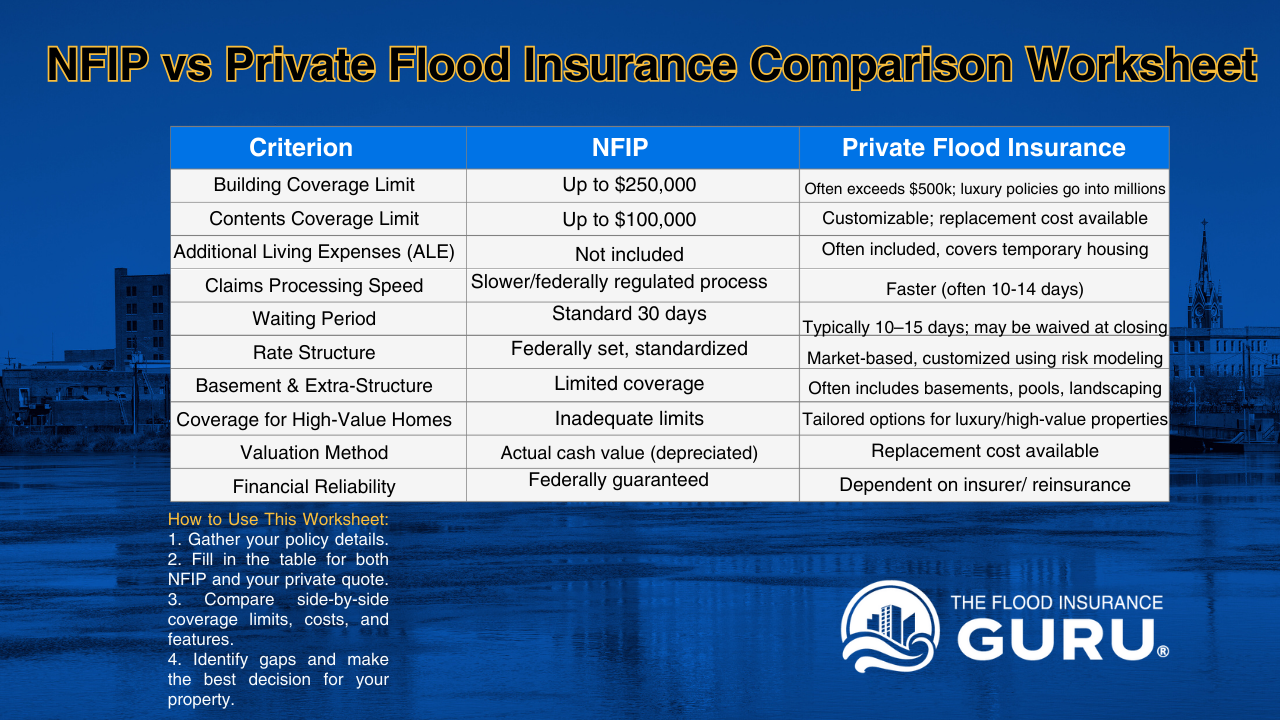 NFIP vs Private Flood Insurance Comparison Worksheet

| Criterion | NFIP | Private Flood Insurance |
|---|---|---|
| Building Coverage Limit | Up to \$250,000 | Often exceeds \$500k; luxury policies go into millions |
| Contents Coverage Limit | Up to \$100,000 | Customizable; replacement cost available |
| Additional Living Expenses (ALE) | Not included | Often included, covers temporary housing |
| Claims Processing Speed | Slower/federally regulated process | Faster (often 10-14 days) |
| Waiting Period | Standard 30 days | Typically 10–15 days; may be waived at closing |
| Rate Structure | Federally set, standardized | Market-based, customized using risk modeling |
| Basement & Extra-Structure | Limited coverage | Often includes basements, pools, landscaping |
| Coverage for High-Value Homes | Inadequate limits | Tailored options for luxury/high-value properties |
| Valuation Method | Actual cash value (depreciated) | Replacement cost available |
| Financial Reliability | Federally guaranteed | Dependent on insurer/ reinsurance |

How to Use This Worksheet:
1. Gather your policy details.
2. Fill in the table for both NFIP and your private quote.
3. Compare side-by-side coverage limits, costs, and features.
4. Identify gaps and make the best decision for your property.

THE FLOOD INSURANCE GURU®